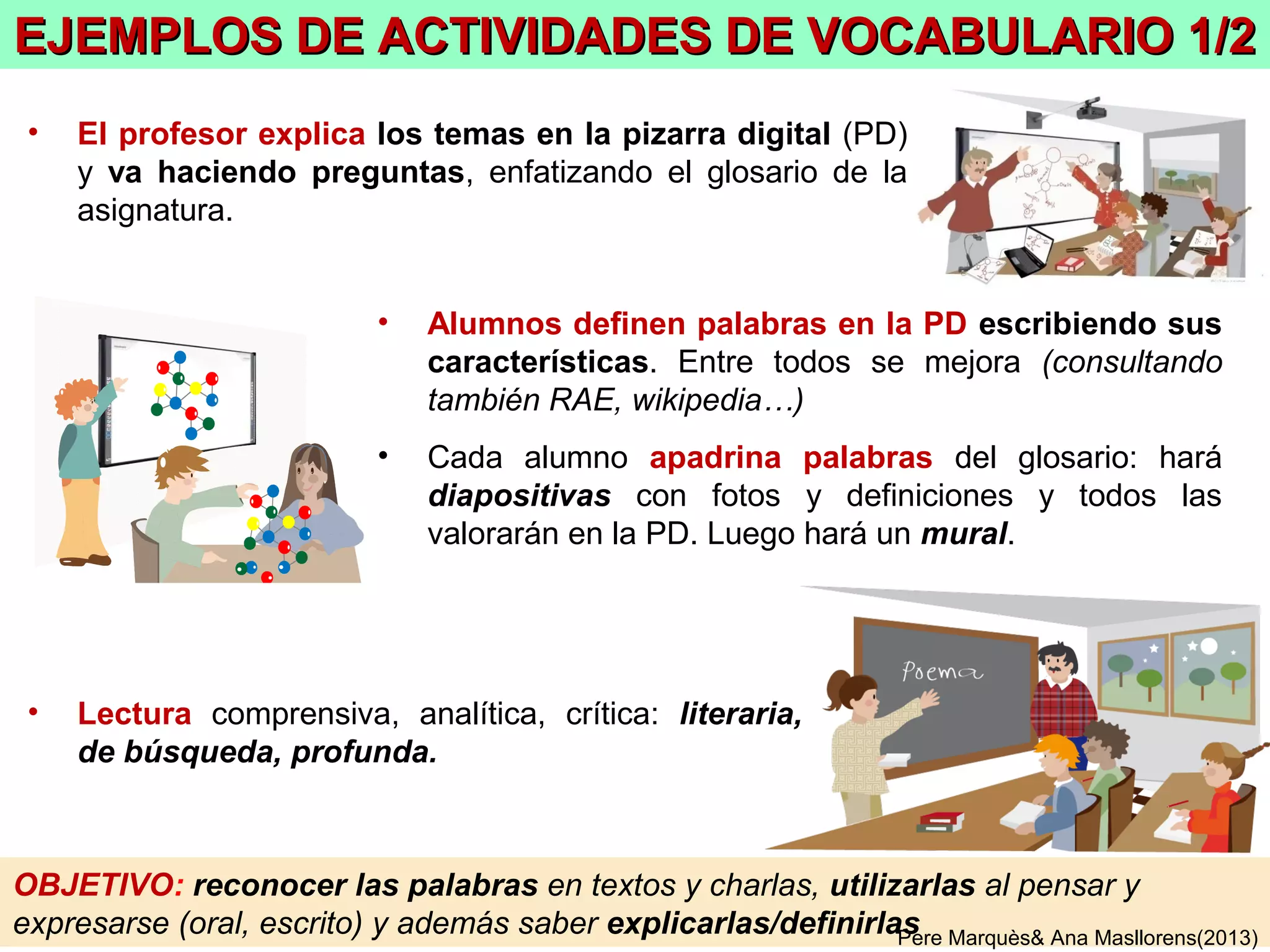 EJEMPLOS DE ACTIVIDADES DE VOCABULARIO 1/2

• El profesor explica los temas en la pizarra digital (PD) y va haciendo preguntas, enfatizando el glosario de la asignatura.

• Alumnos definen palabras en la PD escribiendo sus características. Entre todos se mejora (consultando también RAE, wikipedia…)

• Cada alumno apadrina palabras del glosario: hará diapositivas con fotos y definiciones y todos las valorarán en la PD. Luego hará un mural.

Poema

• Lectura comprensiva, analítica, crítica: literaria, de búsqueda, profunda.

OBJETIVO: reconocer las palabras en textos y charlas, utilizarlas al pensar y expresarse (oral, escrito) y además saber explicarlas/definirlas

Pere Marquès& Ana Masllorens(2013)